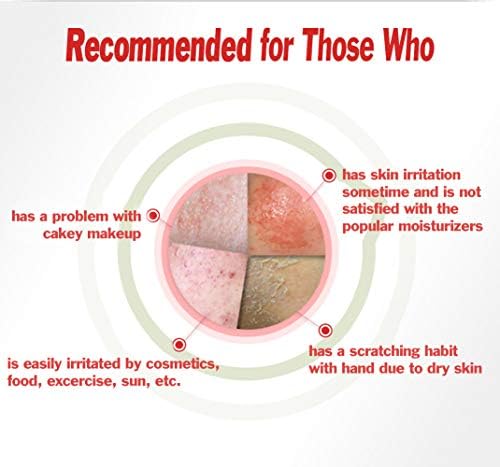 Recommended for Those Who

has a problem with cakey makeup

has skin irritation sometime and is not satisfied with the popular moisturizers

is easily irritated by cosmetics, food, excercise, sun, etc.

has a scratching habit with hand due to dry skin